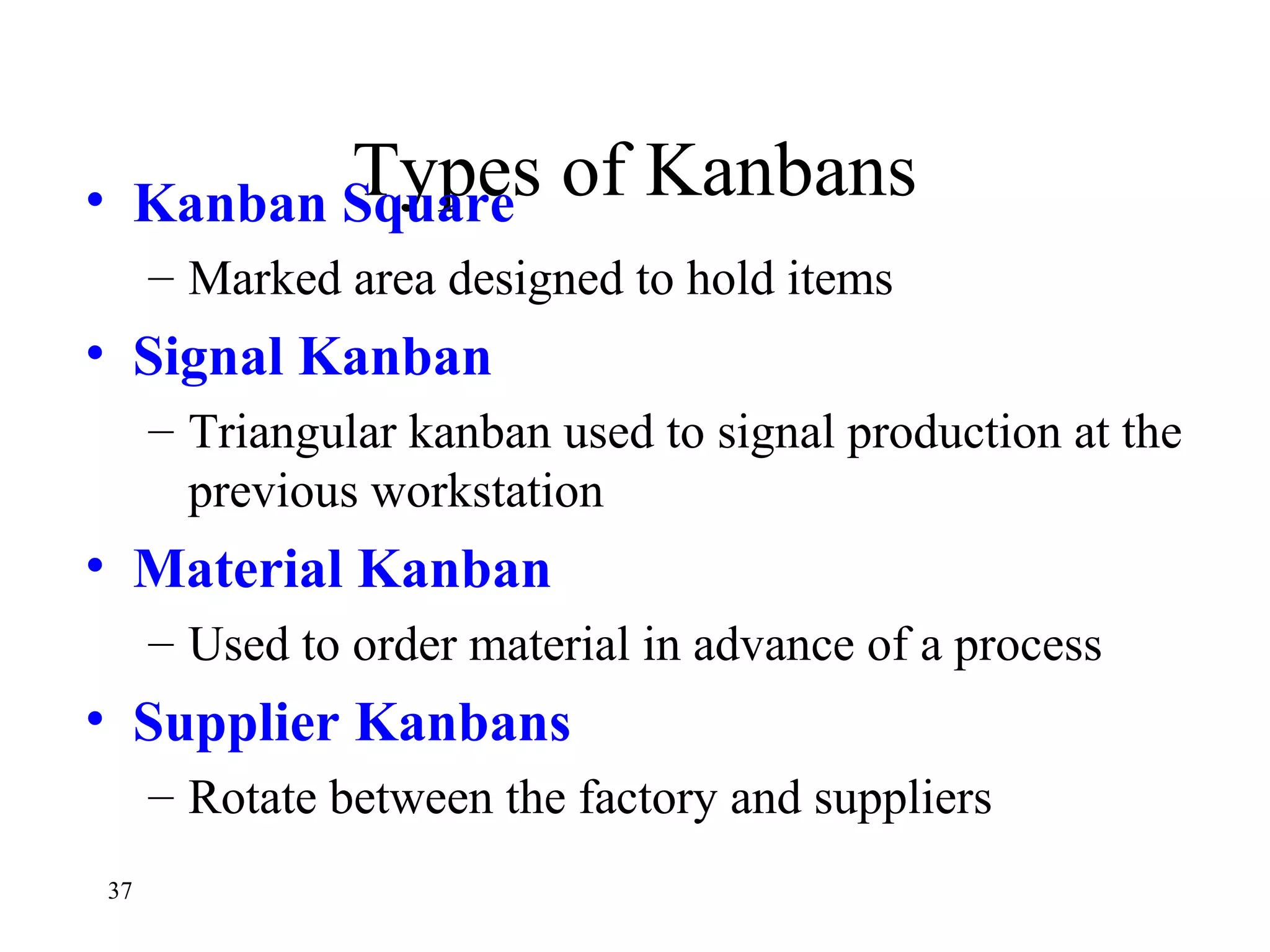 Types of Kanbans

• Kanban Square
– Marked area designed to hold items

• Signal Kanban
– Triangular kanban used to signal production at the previous workstation

• Material Kanban
– Used to order material in advance of a process

• Supplier Kanbans
– Rotate between the factory and suppliers

37